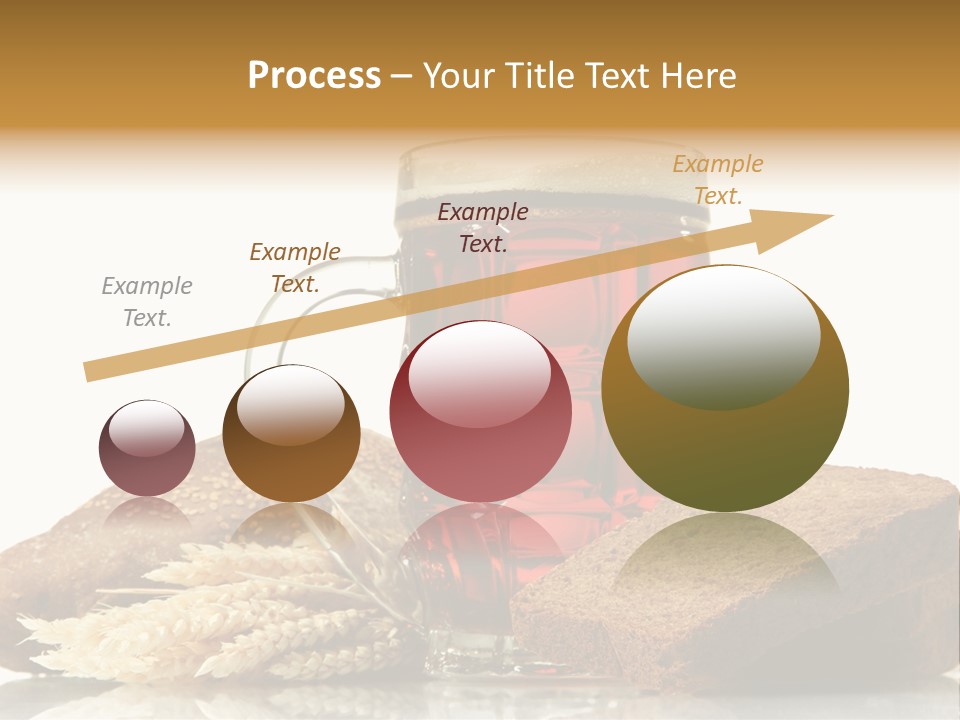 Process – Your Title Text Here

Example Text.

Example Text.

Example Text.

Example Text.